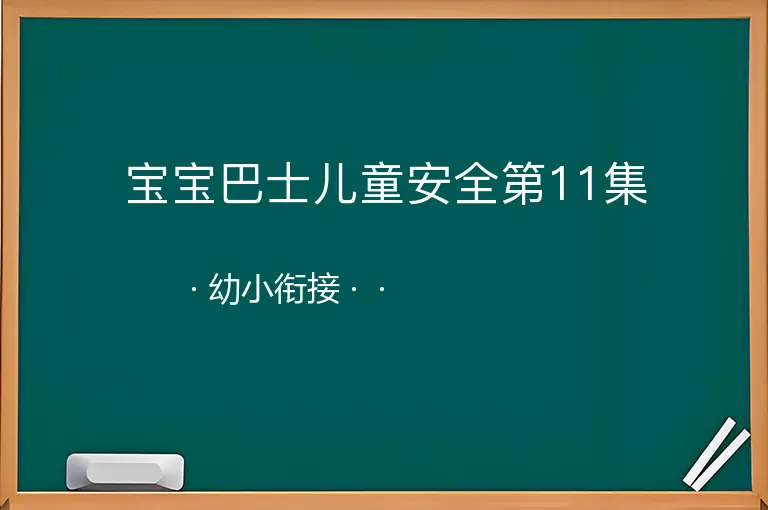 宝宝巴士儿童安全第11集

· 幼小衔接 · ·